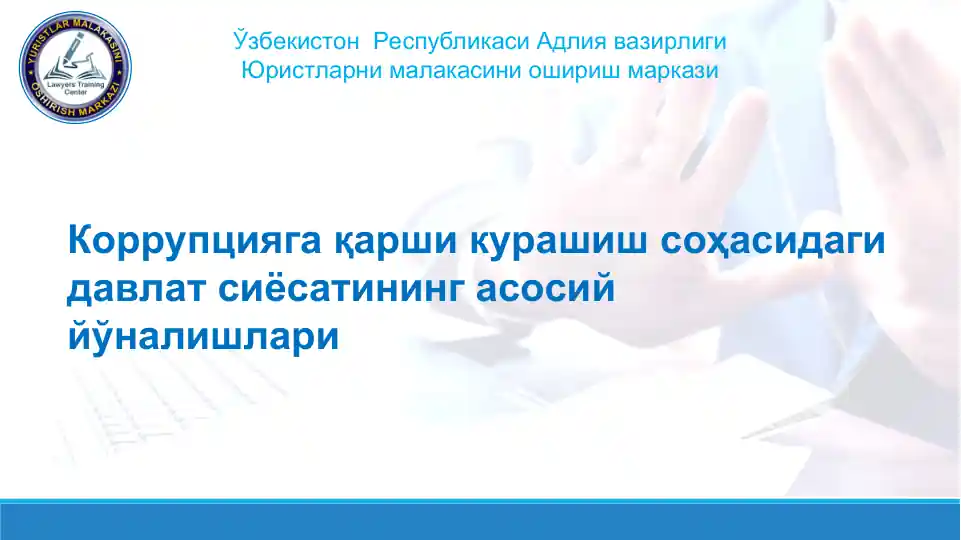 YURISTLAR MALAKASINI OSHIRISH MARKAZI
Lawyers Training Center

Ўзбекистон Республикаси Адлия вазирлиги
Юристларни малакасини ошириш маркази

Коррупцияга қарши курашиш соҳасидаги давлат сиёсатининг асосий йўналишлари